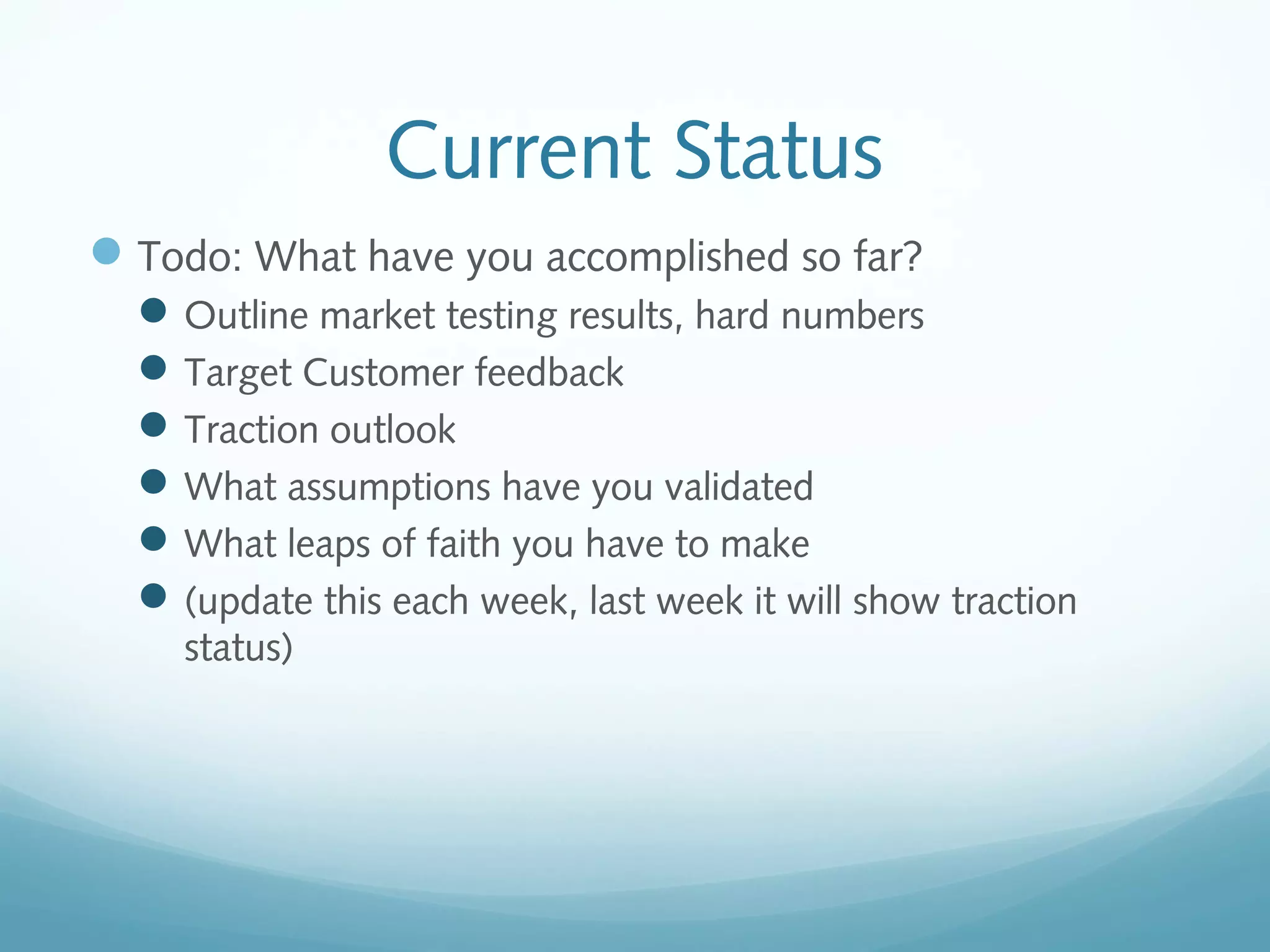 Current Status

- Todo: What have you accomplished so far?
  - Outline market testing results, hard numbers
  - Target Customer feedback
  - Traction outlook
  - What assumptions have you validated
  - What leaps of faith you have to make
  - (update this each week, last week it will show traction status)